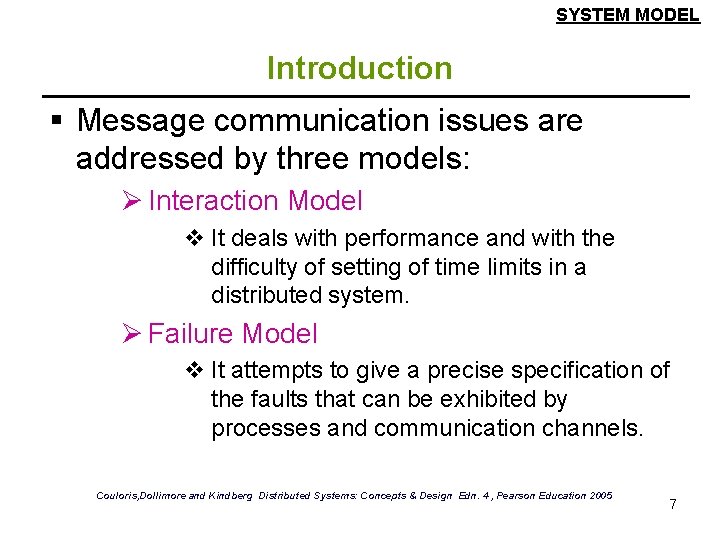 SYSTEM MODEL

Introduction

▪ Message communication issues are addressed by three models:

➢ Interaction Model

❖ It deals with performance and with the difficulty of setting of time limits in a distributed system.

➢ Failure Model

❖ It attempts to give a precise specification of the faults that can be exhibited by processes and communication channels.

Couloris,Dollimore and Kindberg Distributed Systems: Concepts & Design Edn. 4 , Pearson Education 2005

7